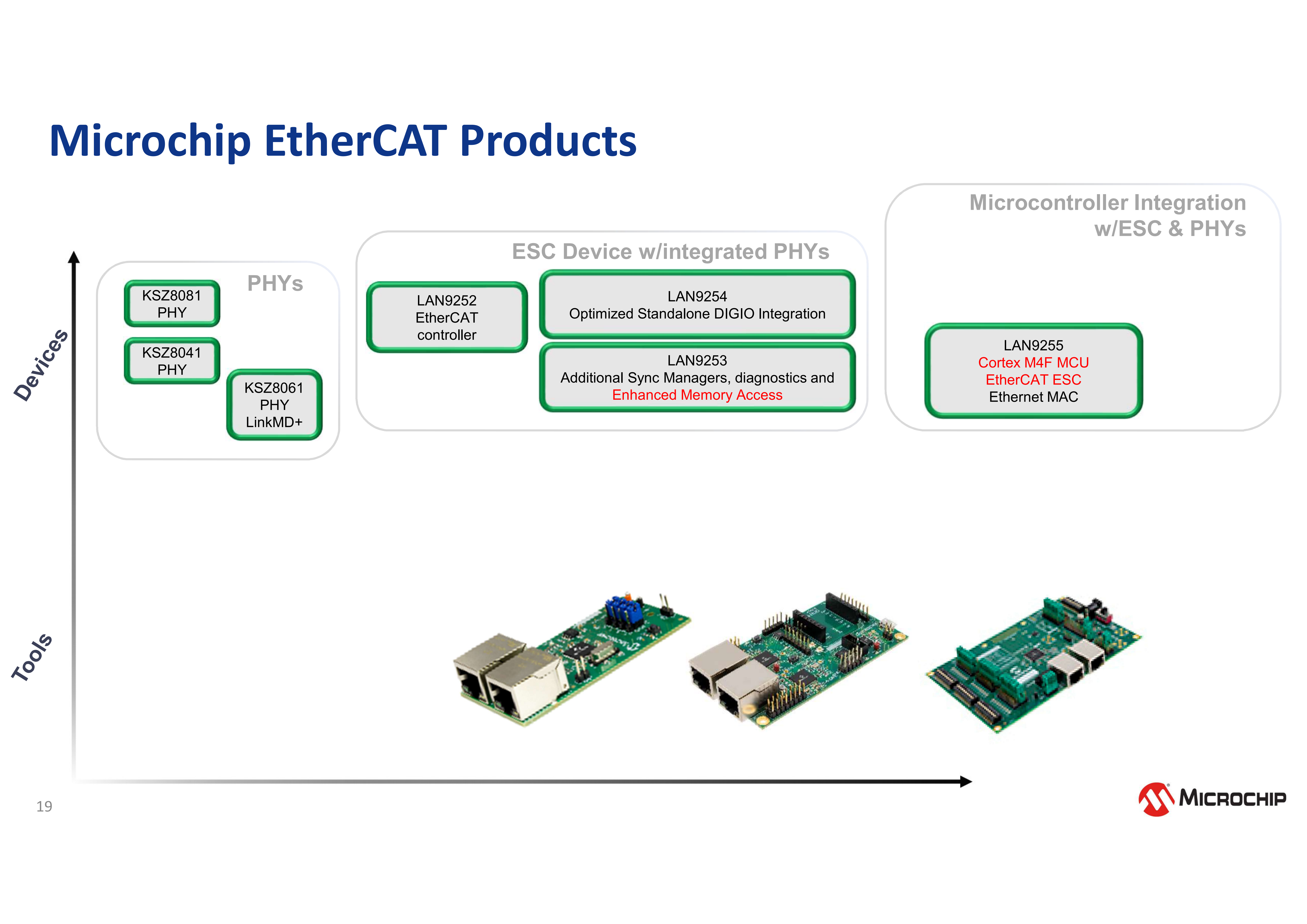 Microchip EtherCAT Products

Devices

Tools

PHYs

KSZ8081
PHY

KSZ8041
PHY

KSZ8061
PHY
LinkMD+

ESC Device w/integrated PHYs

LAN9252
EtherCAT
controller

LAN9254
Optimized Standalone DIGIO Integration

LAN9253
Additional Sync Managers, diagnostics and
Enhanced Memory Access

Microcontroller Integration
w/ESC & PHYs

LAN9255
Cortex M4F MCU
EtherCAT ESC
Ethernet MAC

19

MICROCHIP